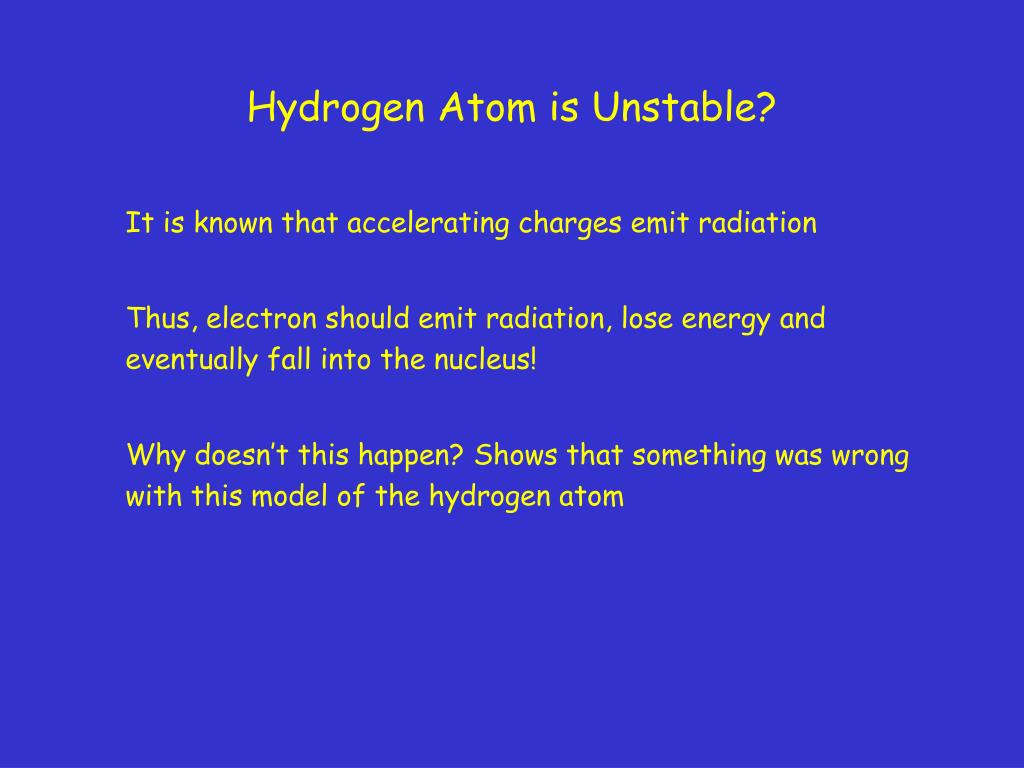 Hydrogen Atom is Unstable?

It is known that accelerating charges emit radiation

Thus, electron should emit radiation, lose energy and eventually fall into the nucleus!

Why doesn’t this happen? Shows that something was wrong with this model of the hydrogen atom